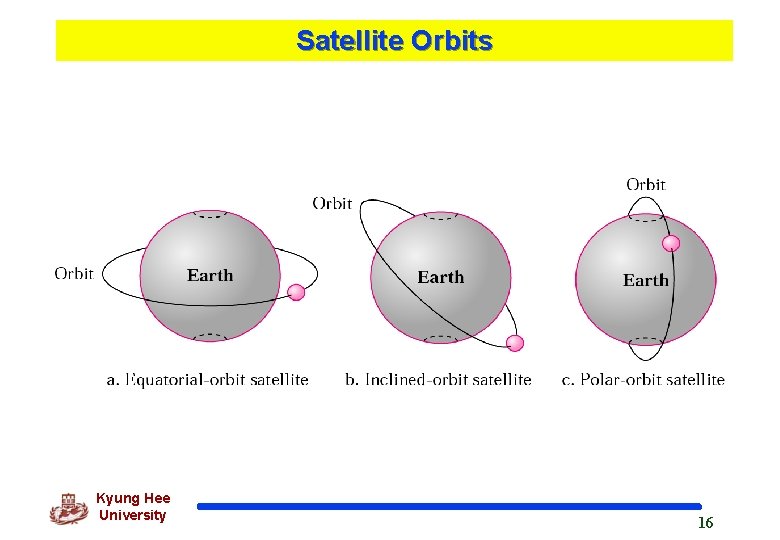 Satellite Orbits

Orbit
Earth
a. Equatorial-orbit satellite

Orbit
Earth
b. Inclined-orbit satellite

Orbit
Earth
c. Polar-orbit satellite

Kyung Hee University

16